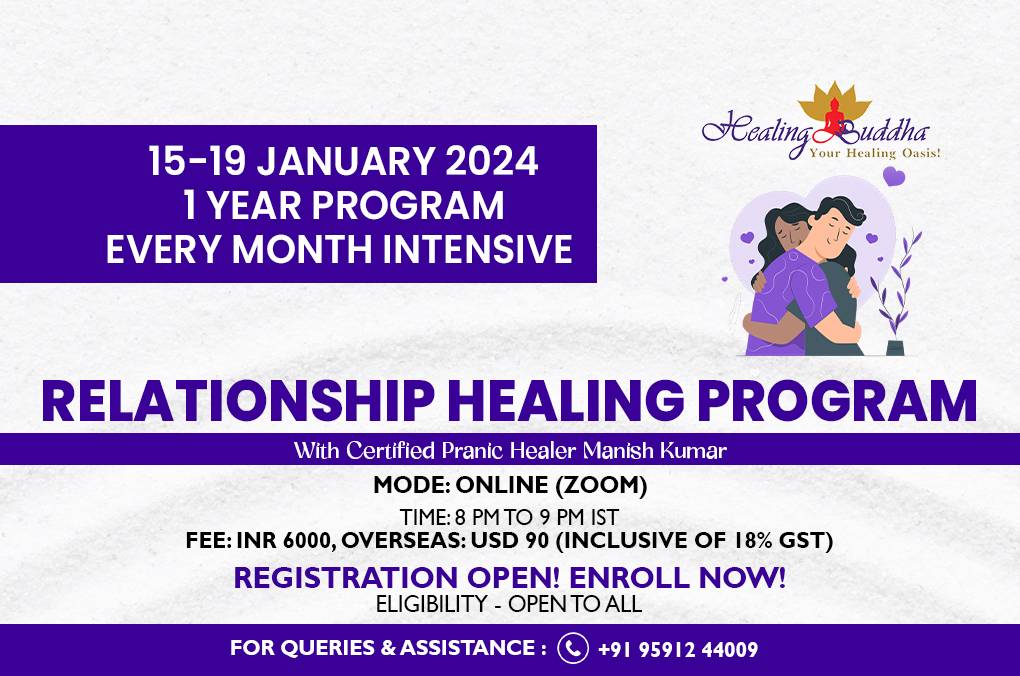 15-19 JANUARY 2024
1 YEAR PROGRAM
EVERY MONTH INTENSIVE

Healing Buddha
Your Healing Oasis!

RELATIONSHIP HEALING PROGRAM

With Certified Pranic Healer Manish Kumar

MODE: ONLINE (ZOOM)

TIME: 8 PM TO 9 PM IST

FEE: INR 6000, OVERSEAS: USD 90 (INCLUSIVE OF 18% GST)

REGISTRATION OPEN! ENROLL NOW!

ELIGIBILITY - OPEN TO ALL

FOR QUERIES & ASSISTANCE : +91 95912 44009